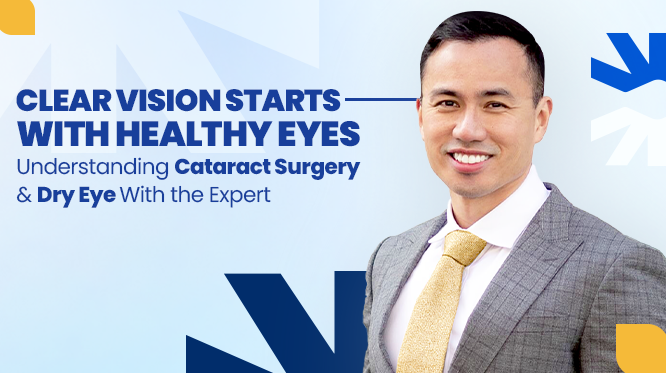 CLEAR VISION STARTS WITH HEALTHY EYES
Understanding Cataract Surgery & Dry Eye With the Expert